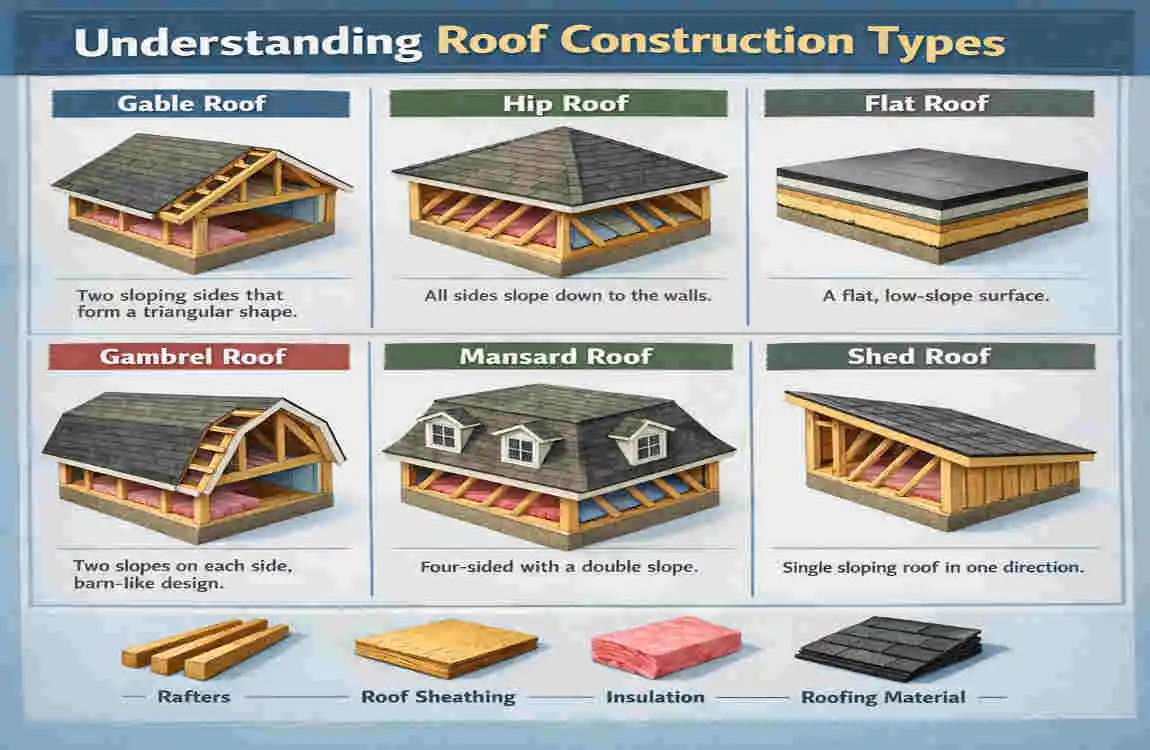 Understanding Roof Construction Types

Gable Roof

Two sloping sides that form a triangular shape.

Hip Roof

All sides slope down to the walls.

Flat Roof

A flat, low-slope surface.

Gambrel Roof

Two slopes on each side, barn-like design.

Mansard Roof

Four-sided with a double slope.

Shed Roof

Single sloping roof in one direction.

Rafters

Roof Sheathing

Insulation

Roofing Material